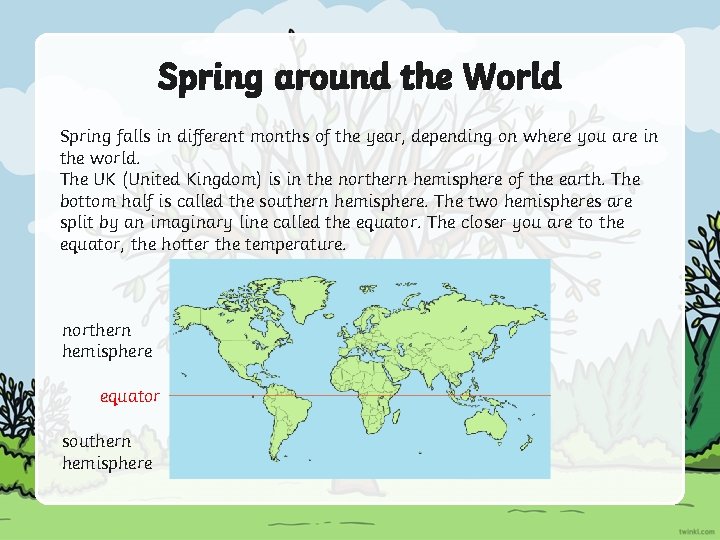 Spring around the World

Spring falls in different months of the year, depending on where you are in the world.
The UK (United Kingdom) is in the northern hemisphere of the earth. The bottom half is called the southern hemisphere. The two hemispheres are split by an imaginary line called the equator. The closer you are to the equator, the hotter the temperature.

northern hemisphere

equator

southern hemisphere

twinkl.com